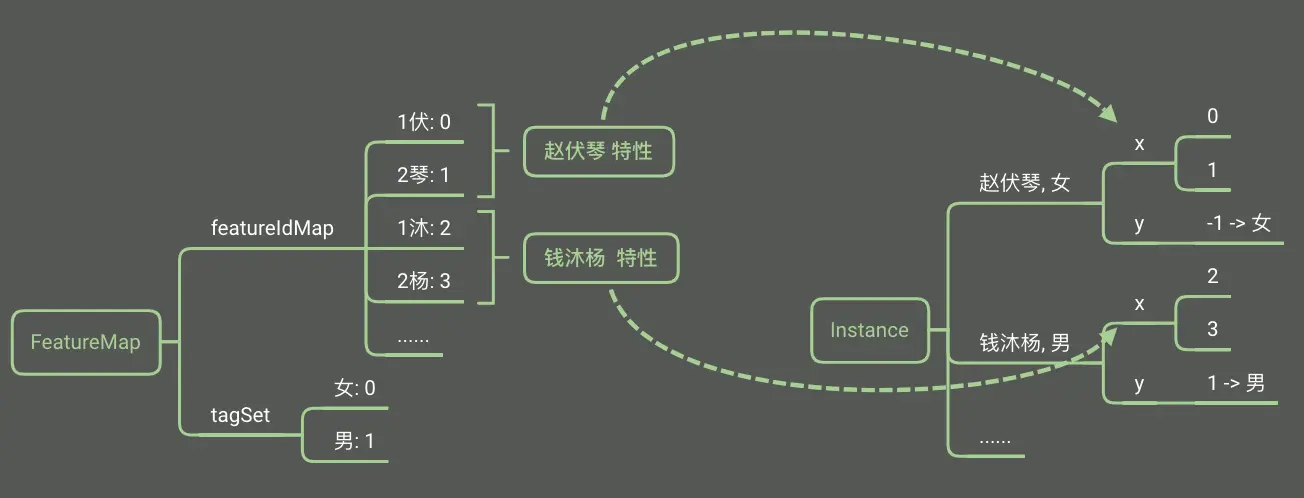 FeatureMap

featureIdMap

1伏: 0

2琴: 1

1沐: 2

2杨: 3

......

赵伏琴 特性

钱沐杨 特性

tagSet

女: 0

男: 1

Instance

赵伏琴, 女

x

0

1

y

-1 -> 女

钱沐杨, 男

x

2

3

y

1 -> 男

......